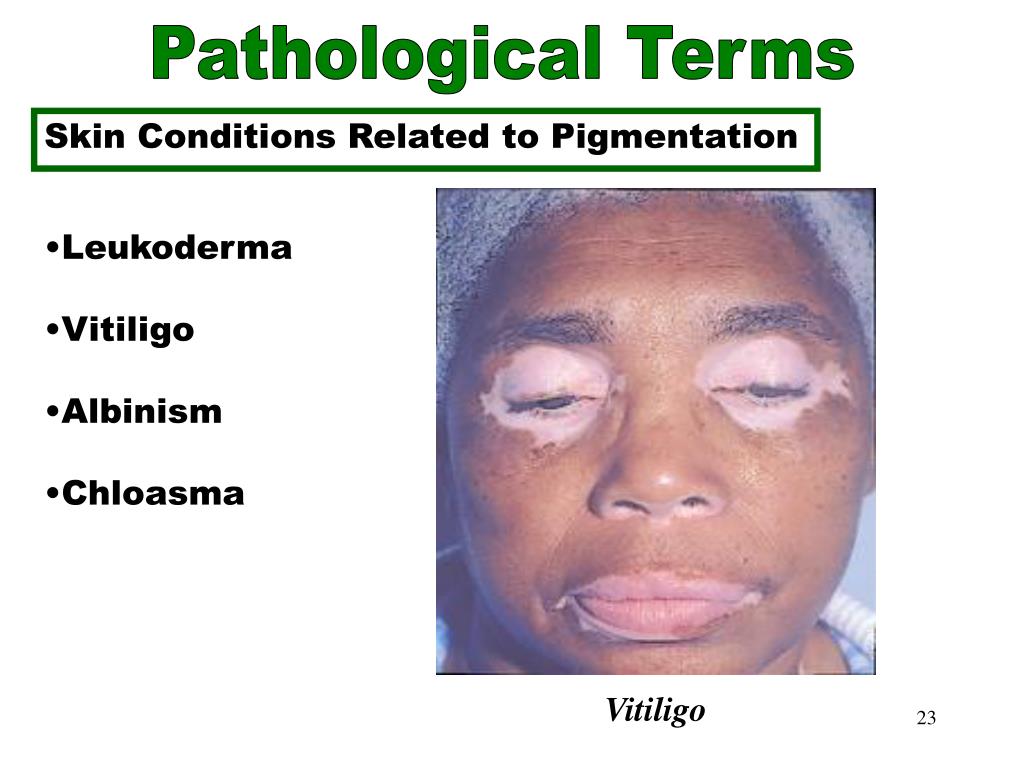 Pathological Terms

Skin Conditions Related to Pigmentation

•Leukoderma

•Vitiligo

•Albinism

•Chloasma

Vitiligo

23